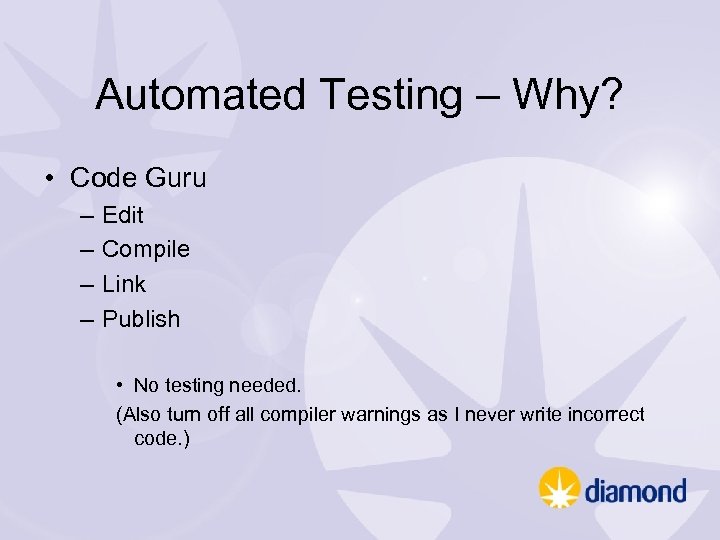 Automated Testing – Why?

• Code Guru
– Edit
– Compile
– Link
– Publish

• No testing needed.
(Also turn off all compiler warnings as I never write incorrect code.)

diamond